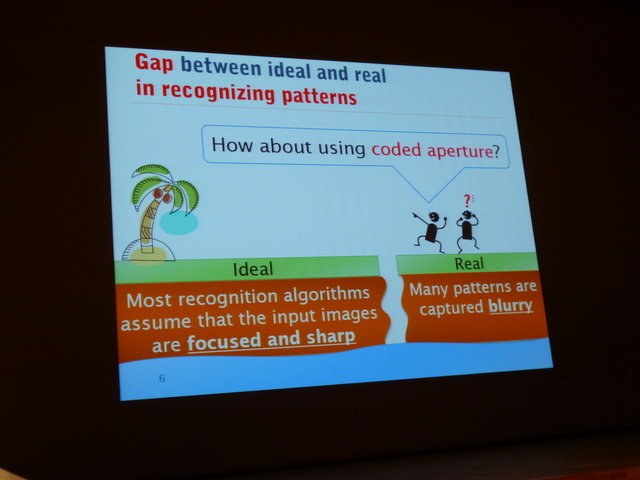 Gap between ideal and real in recognizing patterns

How about using coded aperture?

?

Ideal

Most recognition algorithms assume that the input images are focused and sharp

Real

Many patterns are captured blurry

6